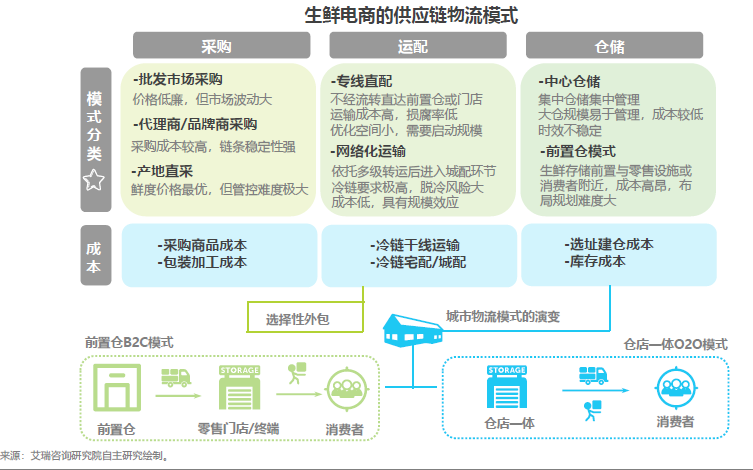 生鲜电商的供应链物流模式

采购

运配

仓储

模式分类

-批发市场采购
价格低廉，但市场波动大

-代理商/品牌商采购
采购成本较高，链条稳定性强

-产地直采
鲜度价格最优，但管控难度极大

-专线直配
不经流转直达前置仓或门店
运输成本高，损腐率低
优化空间小，需要启动规模

-网络化运输
依托多级转运后进入城配环节
冷链要求极高，脱冷风险大
成本低，具有规模效应

-中心仓储
集中仓储集中管理
大仓规模易于管理，成本较低
时效不稳定

-前置仓模式
生鲜存储前置与零售设施或消费者附近，成本高昂，布局规划难度大

成本

-采购商品成本
-包装加工成本

-冷链干线运输
-冷链宅配/城配

-选址建仓成本
-库存成本

选择性外包

城市物流模式的演变

前置仓B2C模式

STORAGE

前置仓

零售门店/终端

消费者

仓店一体O2O模式

STORAGE

仓店一体

消费者

来源：艾瑞咨询研究院自主研究绘制。